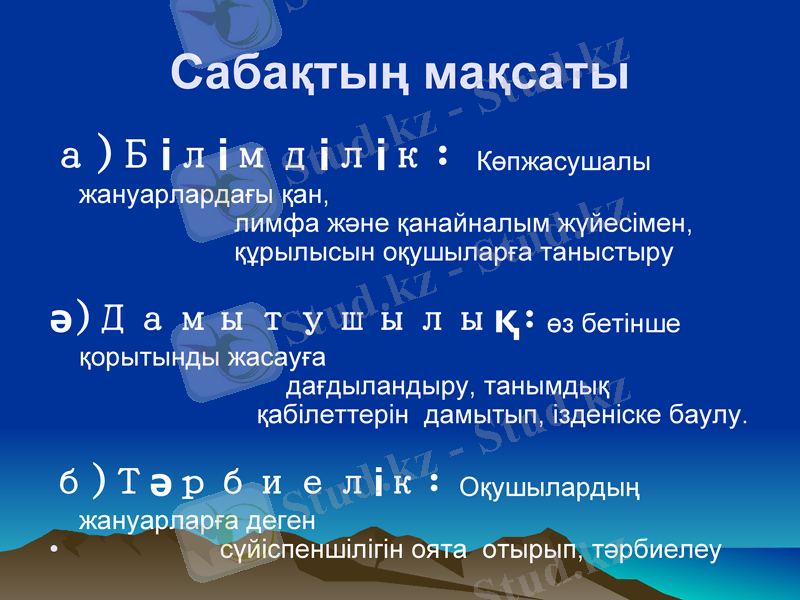 Сабақтың мақсаты

а)Білімділік: Көпжасушалы жануарлардағы қан, лимфа және қанайналым жүйесімен, құрылысын оқушыларға таныстыру

ә)Дамытушылық: өз бетінше қорытынды жасауға дағдыландыру, танымдық қабілеттерін дамытып, ізденіске баулу.

б)Тәрбиелік: Оқушылардың жануарларға деген
• сүйіспеншілігін оята отырып, тәрбиелеу

Stud.kz - Stud.kz